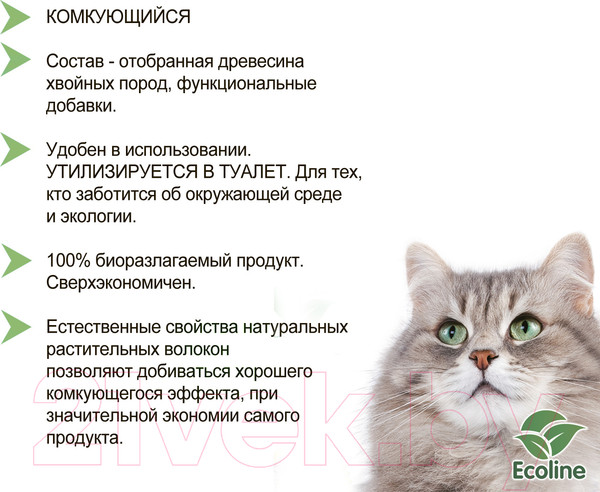 КОМКУЮЩИЙСЯ

Состав - отобранная древесина хвойных пород, функциональные добавки.

Удобен в использовании. УТИЛИЗИРУЕТСЯ В ТУАЛЕТ. Для тех, кто заботится об окружающей среде и экологии.

100% биоразлагаемый продукт. Сверхэкономичен.

Естественные свойства натуральных растительных волокон позволяют добиваться хорошего комкующегося эффекта, при значительной экономии самого продукта.

21vek.by

Ecoline